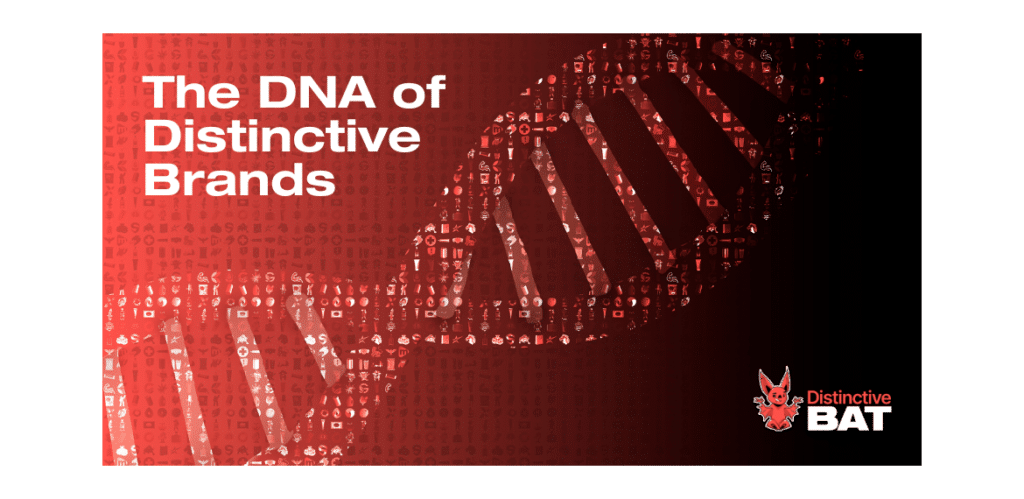 The DNA of Distinctive Brands

Distinctive BAT